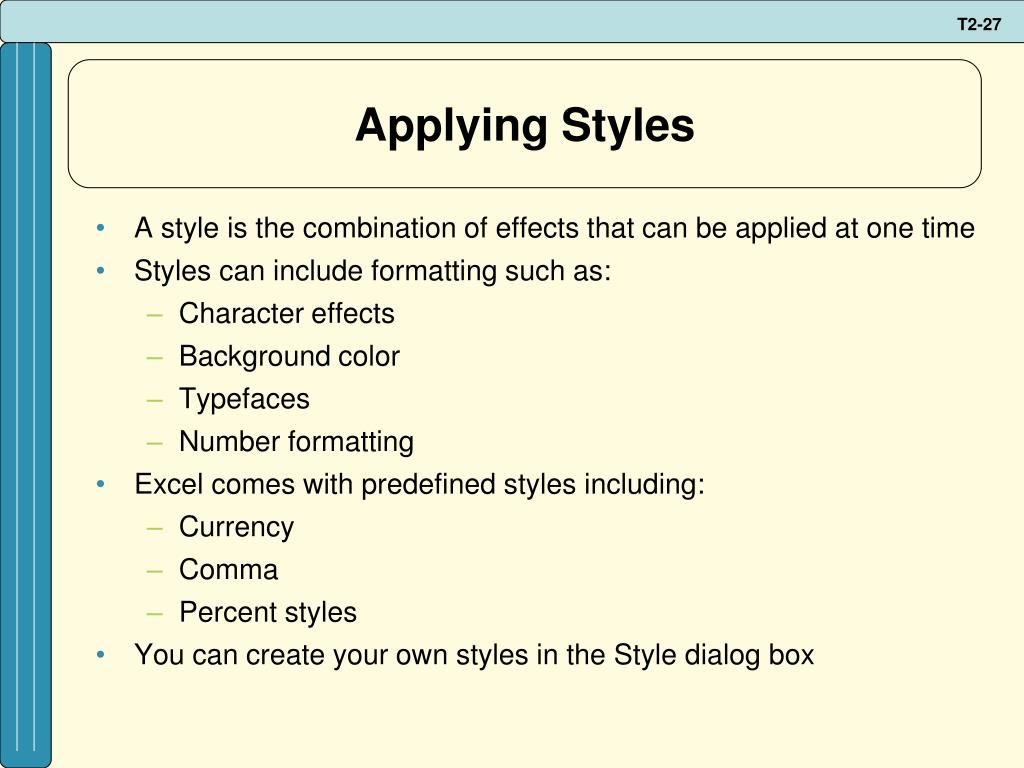 T2-27

Applying Styles

• A style is the combination of effects that can be applied at one time
• Styles can include formatting such as:
  – Character effects
  – Background color
  – Typefaces
  – Number formatting
• Excel comes with predefined styles including:
  – Currency
  – Comma
  – Percent styles
• You can create your own styles in the Style dialog box